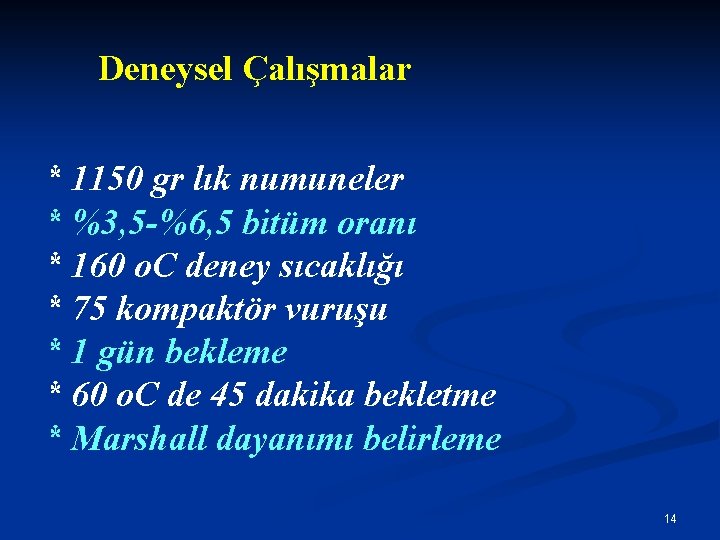 Deneysel Çalışmalar

* 1150 gr lık numuneler
* %3,5-%6,5 bitüm oranı
* 160 oC deney sıcaklığı
* 75 kompaktör vuruşu
* 1 gün bekleme
* 60 oC de 45 dakika bekletme
* Marshall dayanımı belirleme

14